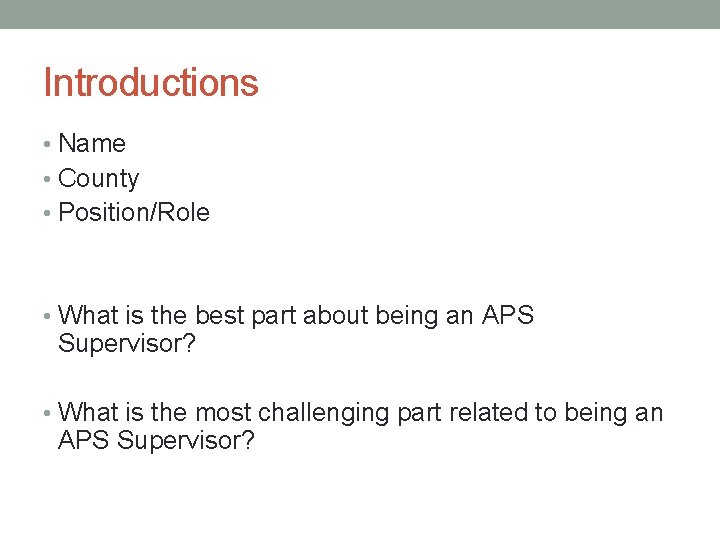 Introductions

• Name
• County
• Position/Role

• What is the best part about being an APS Supervisor?

• What is the most challenging part related to being an APS Supervisor?